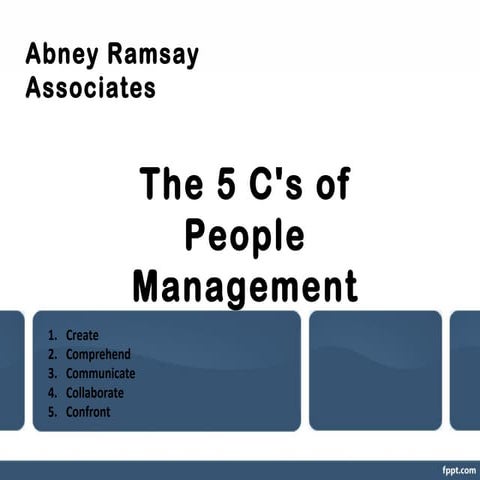 Abney Ramsay Associates

The 5 C's of People Management

1. Create
2. Comprehend
3. Communicate
4. Collaborate
5. Confront

fppt.com